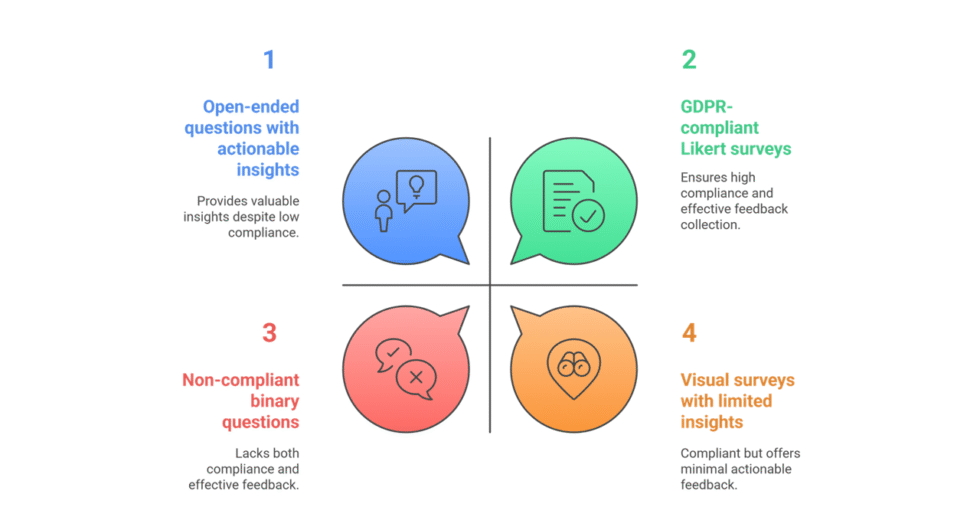 1

Open-ended questions with actionable insights

Provides valuable insights despite low compliance.

2

GDPR-compliant Likert surveys

Ensures high compliance and effective feedback collection.

3

Non-compliant binary questions

Lacks both compliance and effective feedback.

4

Visual surveys with limited insights

Compliant but offers minimal actionable feedback.